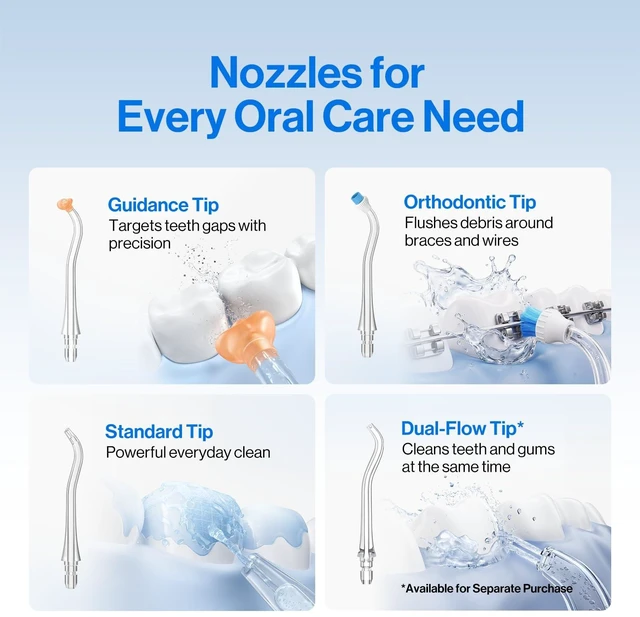 Nozzles for
Every Oral Care Need

Guidance Tip
Targets teeth gaps with precision

Orthodontic Tip
Flushes debris around braces and wires

Standard Tip
Powerful everyday clean

Dual-Flow Tip*
Cleans teeth and gums at the same time

*Available for Separate Purchase